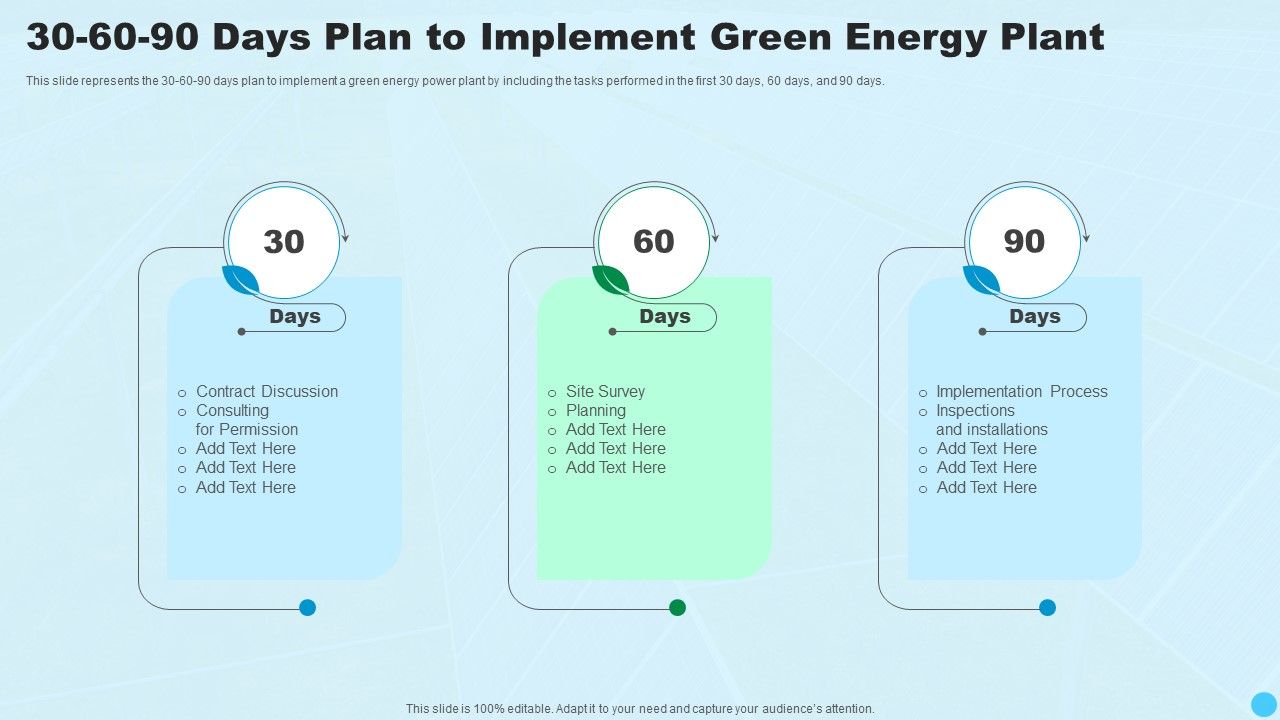 30-60-90 Days Plan to Implement Green Energy Plant

This slide represents the 30-60-90 days plan to implement a green energy power plant by including the tasks performed in the first 30 days, 60 days, and 90 days.

30

Days

o Contract Discussion
o Consulting for Permission
o Add Text Here
o Add Text Here
o Add Text Here

60

Days

o Site Survey
o Planning
o Add Text Here
o Add Text Here
o Add Text Here

90

Days

o Implementation Process
o Inspections and installations
o Add Text Here
o Add Text Here
o Add Text Here

This slide is 100% editable. Adapt it to your need and capture your audience's attention.